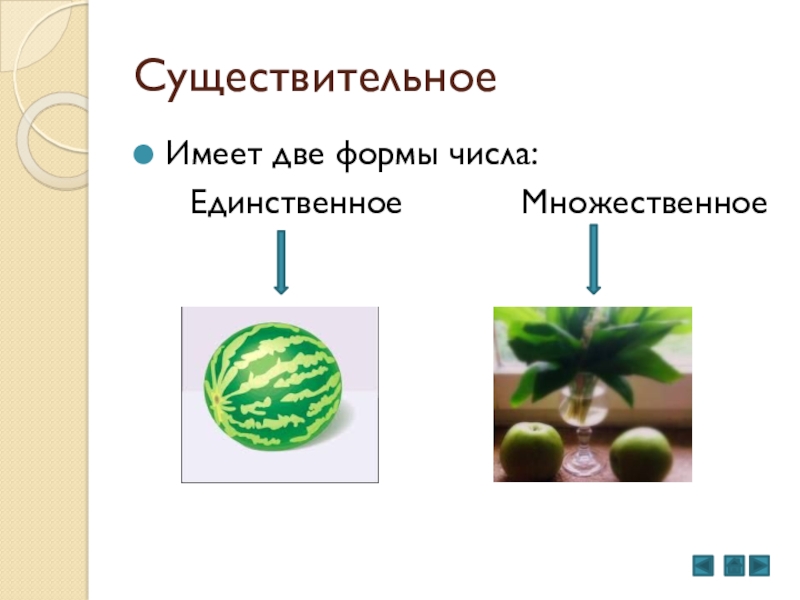 Существительное

Имеет две формы числа:

Единственное

Множественное